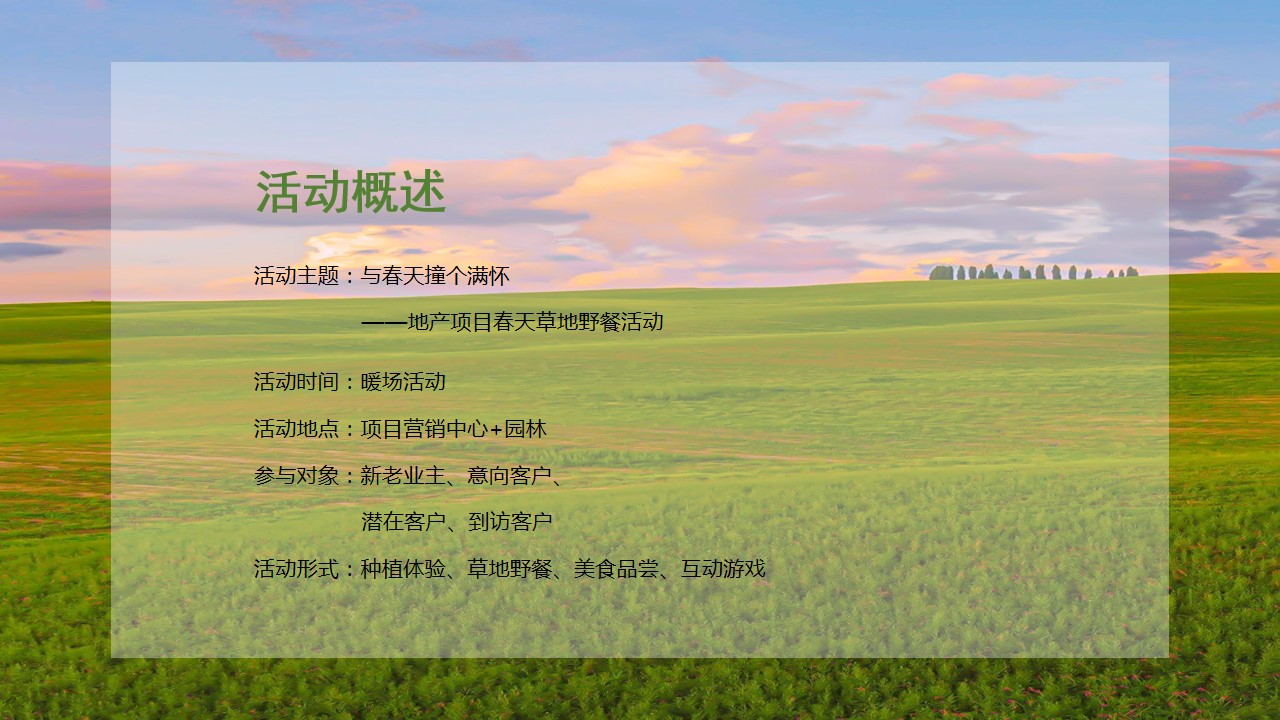 活动概述

活动主题：与春天撞个满怀

——地产项目春天草地野餐活动

活动时间：暖场活动

活动地点：项目营销中心+园林

参与对象：新老业主、意向客户、

潜在客户、到访客户

活动形式：种植体验、草地野餐、美食品尝、互动游戏